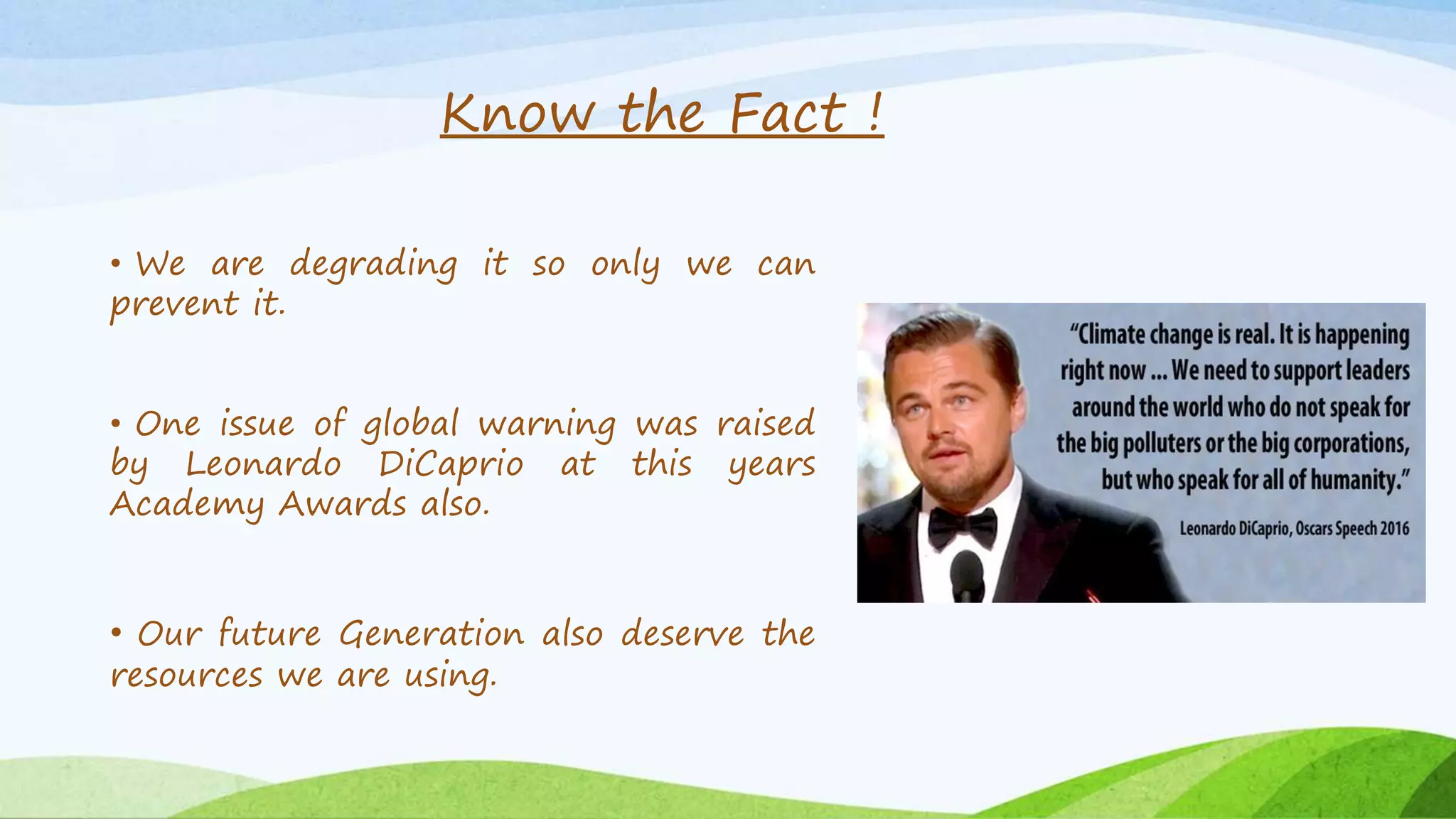 Know the Fact !

• We are degrading it so only we can prevent it.

• One issue of global warning was raised by Leonardo DiCaprio at this years Academy Awards also.

• Our future Generation also deserve the resources we are using.

"Climate change is real. It is happening right now ... We need to support leaders around the world who do not speak for the big polluters or the big corporations, but who speak for all of humanity."

Leonardo DiCaprio, Oscars Speech 2016